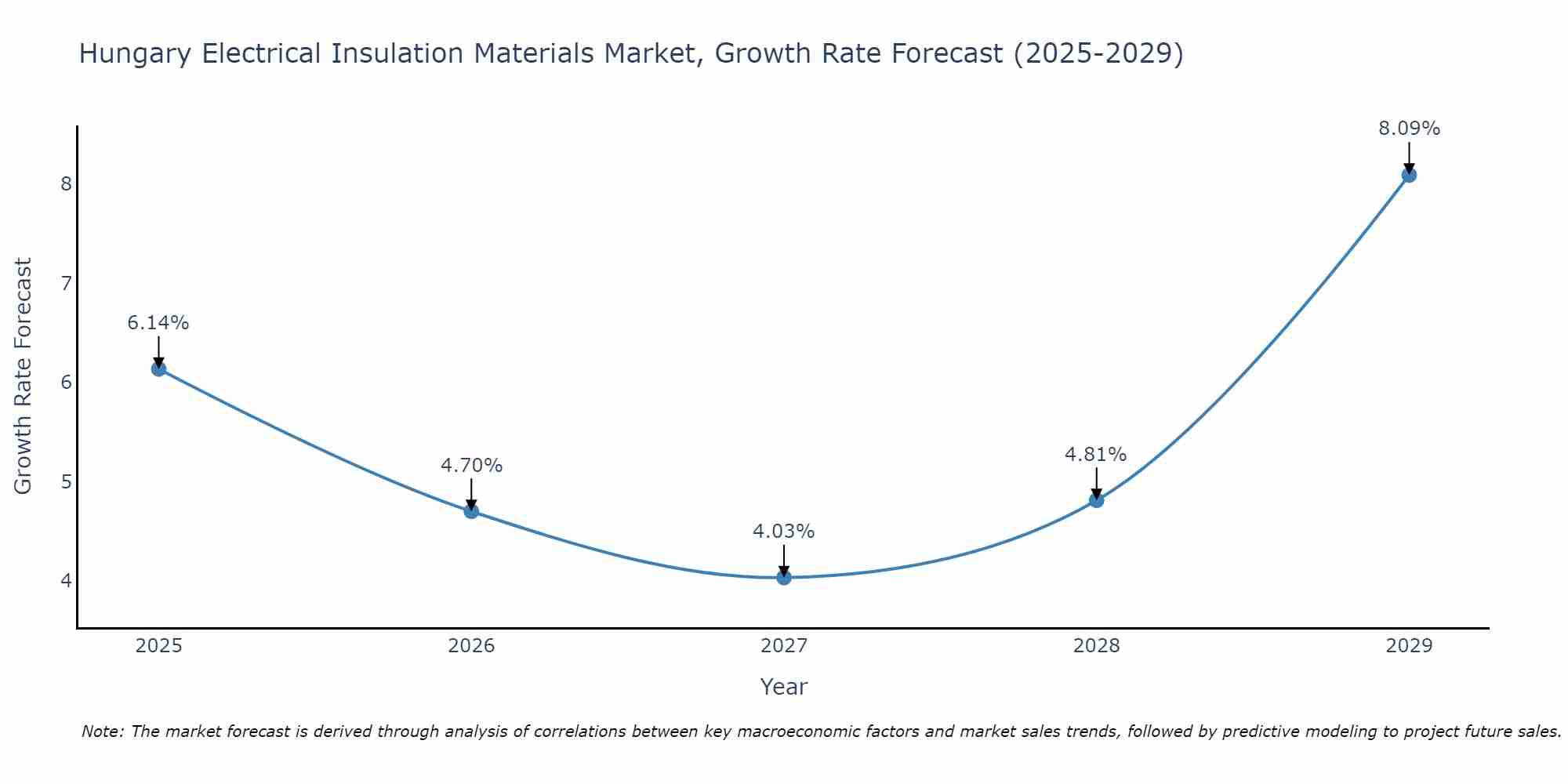 Hungary Electrical Insulation Materials Market, Growth Rate Forecast (2025-2029)

Growth Rate Forecast

8
7
6
5
4

6.14%
4.70%
4.03%
4.81%
8.09%

2025
2026
2027
2028
2029

Year

Note: The market forecast is derived through analysis of correlations between key macroeconomic factors and market sales trends, followed by predictive modeling to project future sales.